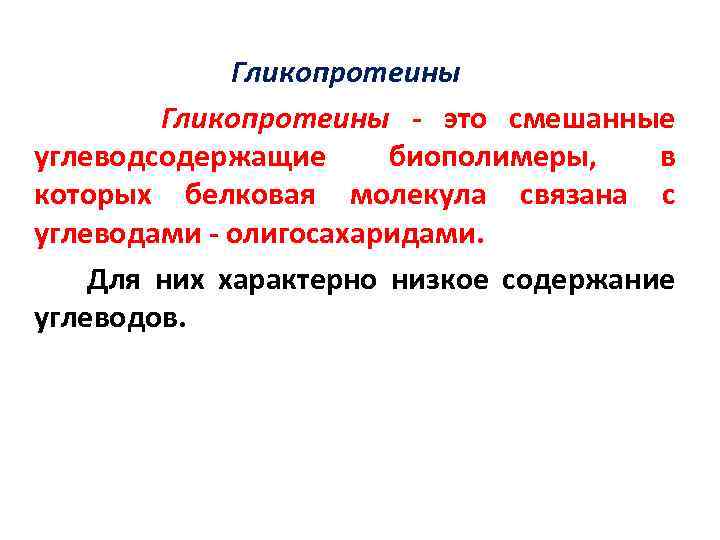 Гликопротеины

Гликопротеины - это смешанные углеводсодержащие биополимеры, в которых белковая молекула связана с углеводами - олигосахаридами.

Для них характерно низкое содержание углеводов.